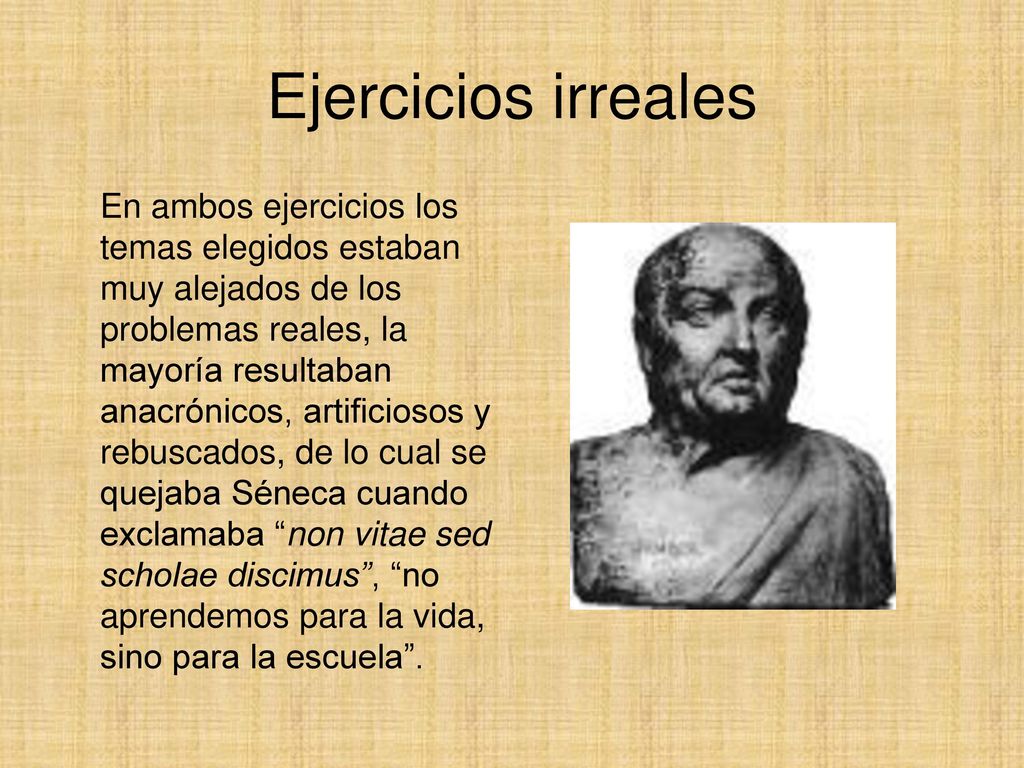 Ejercicios irreales

En ambos ejercicios los temas elegidos estaban muy alejados de los problemas reales, la mayoría resultaban anacrónicos, artificiosos y rebuscados, de lo cual se quejaba Séneca cuando exclamaba “non vitae sed scholae discimus”, “no aprendemos para la vida, sino para la escuela”.